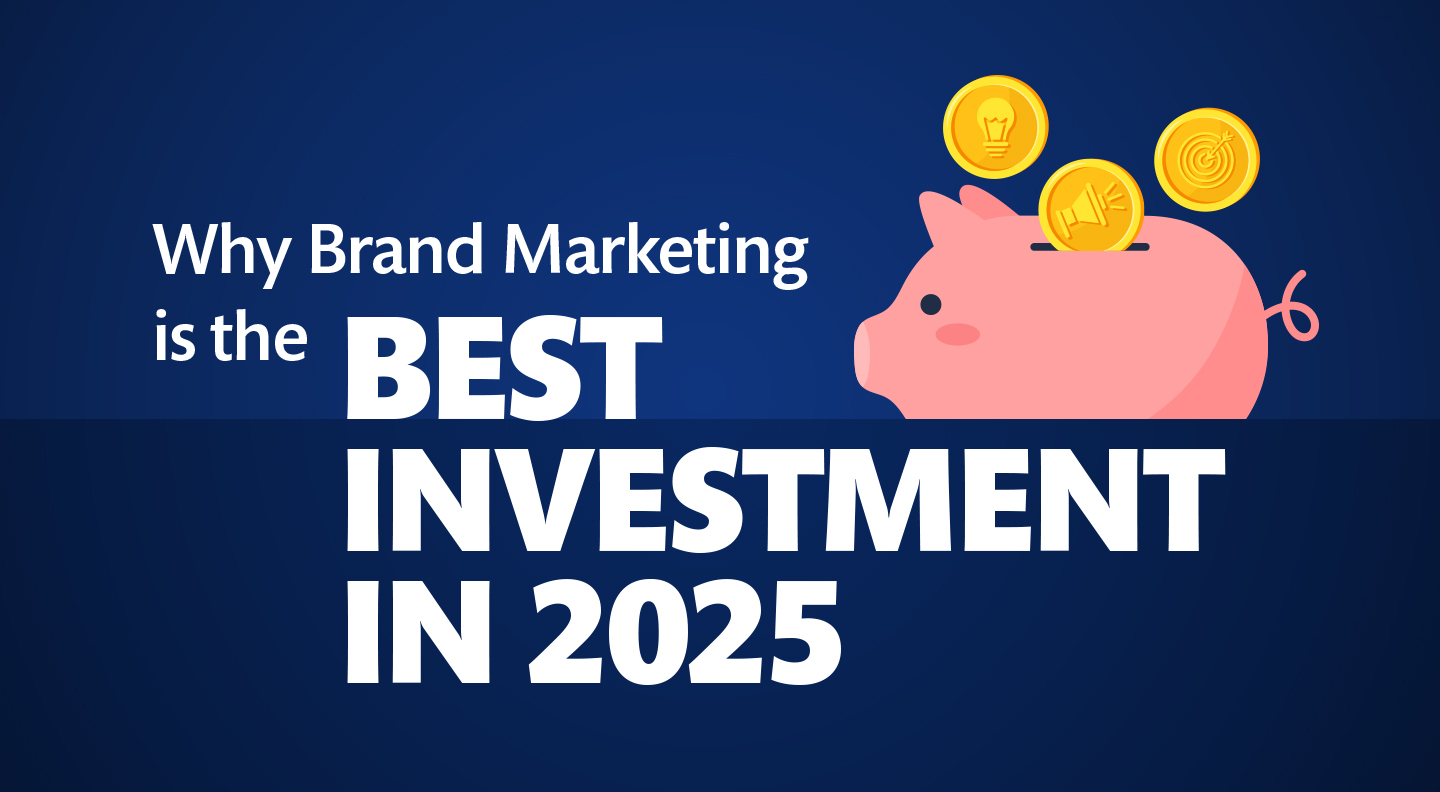 Why Brand Marketing is the BEST INVESTMENT IN 2025